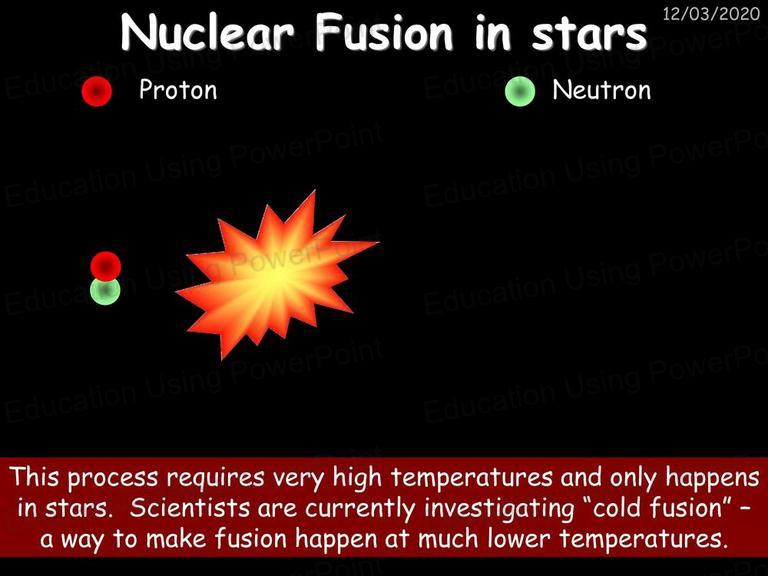 12/03/2020

Nuclear Fusion in stars

Proton

Neutron

Education Using PowerPoint

This process requires very high temperatures and only happens in stars. Scientists are currently investigating “cold fusion” – a way to make fusion happen at much lower temperatures.